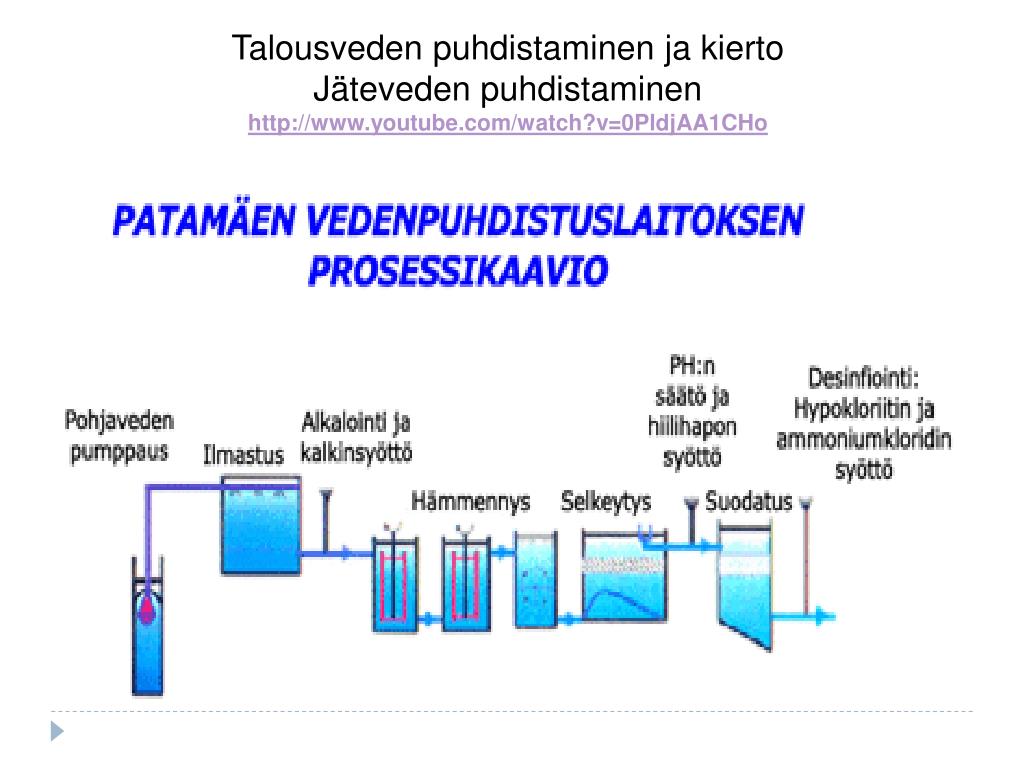 Talousveden puhdistaminen ja kierto
Jäteveden puhdistaminen
http://www.youtube.com/watch?v=0PldjAA1CHo

PATAMÄEN VEDENPUHDISTUSLAITOKSEN PROSESSIKAAVIO

Pohjaveden pumppaus

Ilmastus

Alkalointi ja kalkinsyöttö

Hämmennys

Selkeytys

PH:n säätö ja hiilihapon syöttö

Suodatus

Desinfiointi: Hypokloriitin ja ammoniumkloridin syöttö